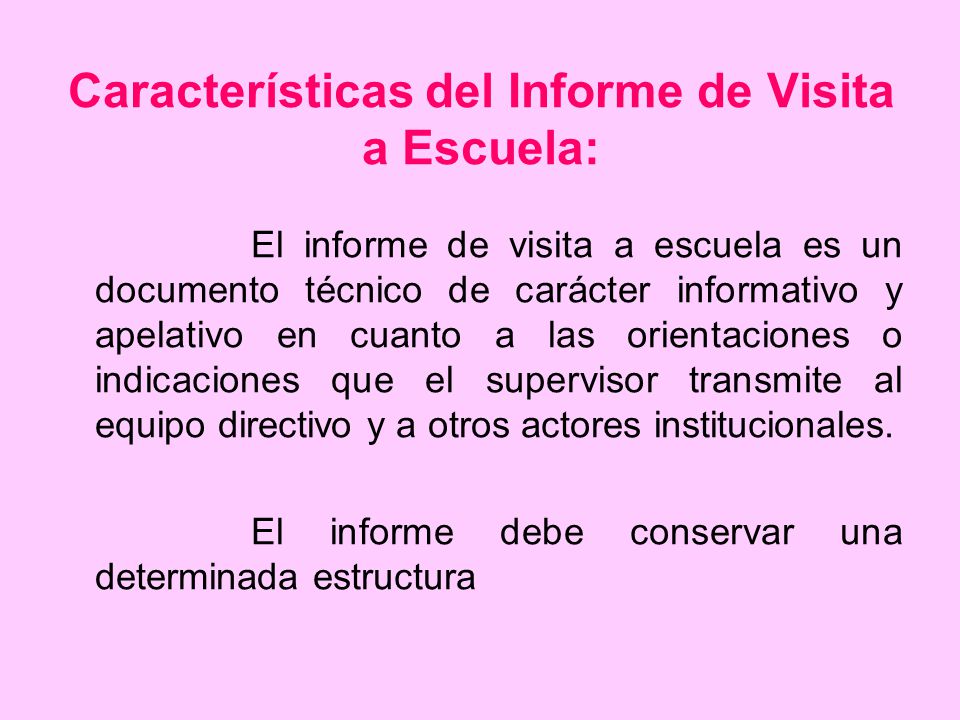 Características del Informe de Visita a Escuela:

El informe de visita a escuela es un documento técnico de carácter informativo y apelativo en cuanto a las orientaciones o indicaciones que el supervisor transmite al equipo directivo y a otros actores institucionales.

El informe debe conservar una determinada estructura